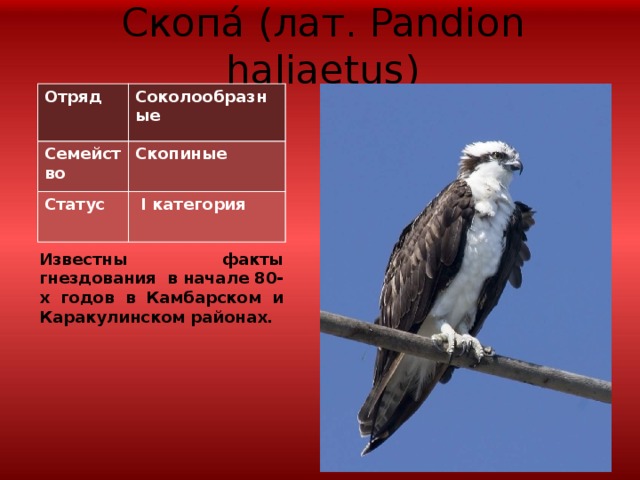 Скопа́ (лат. Pandion haliaetus)

| Отряд | Соколообразные |
|---|---|
| Семейство | Скопиные |
| Статус | I категория |

Известны факты гнездования в начале 80-х годов в Камбарском и Каракулинском районах.